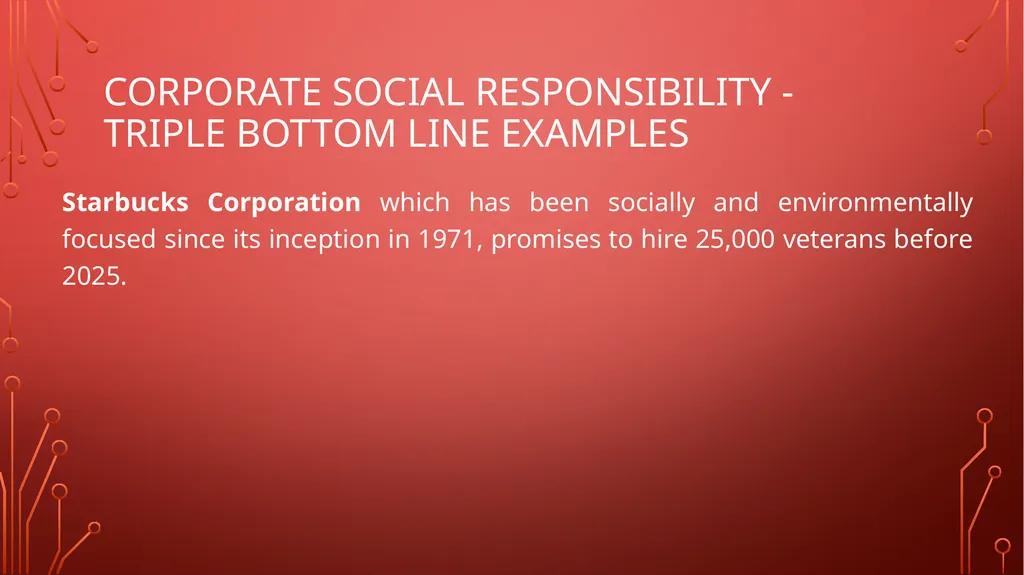 CORPORATE SOCIAL RESPONSIBILITY - TRIPLE BOTTOM LINE EXAMPLES

Starbucks Corporation which has been socially and environmentally focused since its inception in 1971, promises to hire 25,000 veterans before 2025.